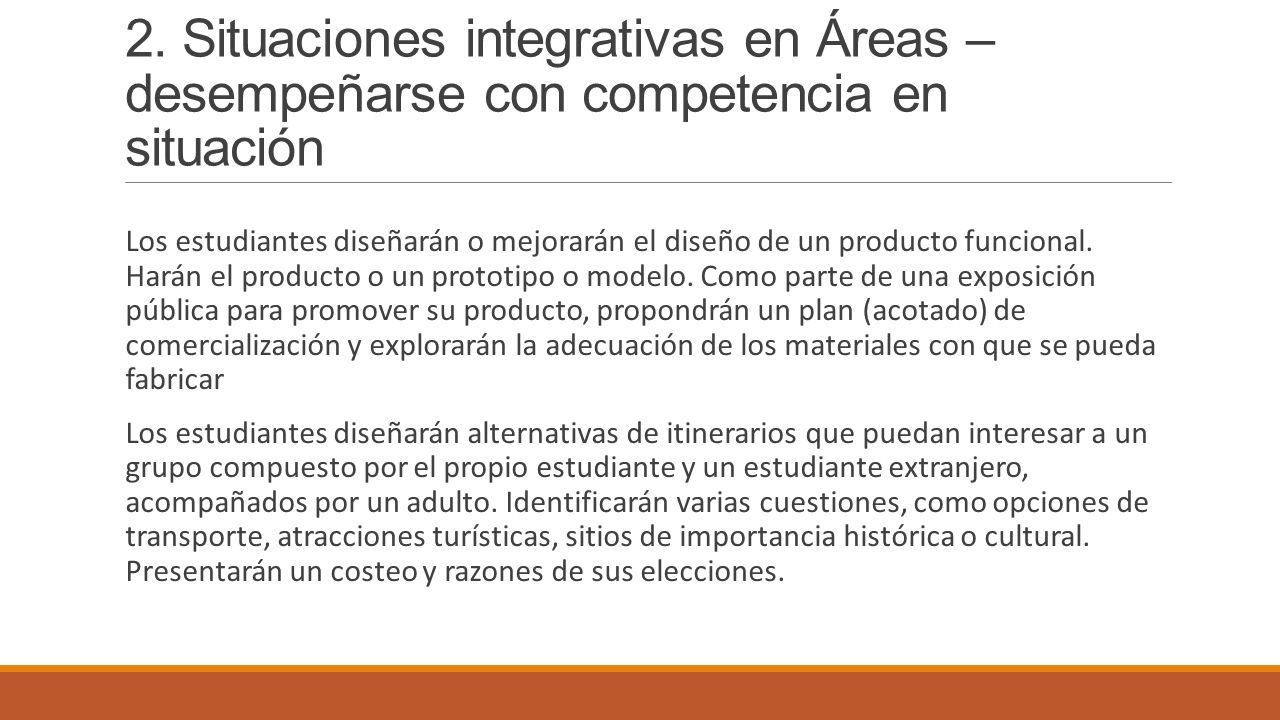 2. Situaciones integrativas en Áreas – desempeñarse con competencia en situación

Los estudiantes diseñarán o mejorarán el diseño de un producto funcional. Harán el producto o un prototipo o modelo. Como parte de una exposición pública para promover su producto, propondrán un plan (acotado) de comercialización y explorarán la adecuación de los materiales con que se pueda fabricar

Los estudiantes diseñarán alternativas de itinerarios que puedan interesar a un grupo compuesto por el propio estudiante y un estudiante extranjero, acompañados por un adulto. Identificarán varias cuestiones, como opciones de transporte, atracciones turísticas, sitios de importancia histórica o cultural. Presentarán un costeo y razones de sus elecciones.